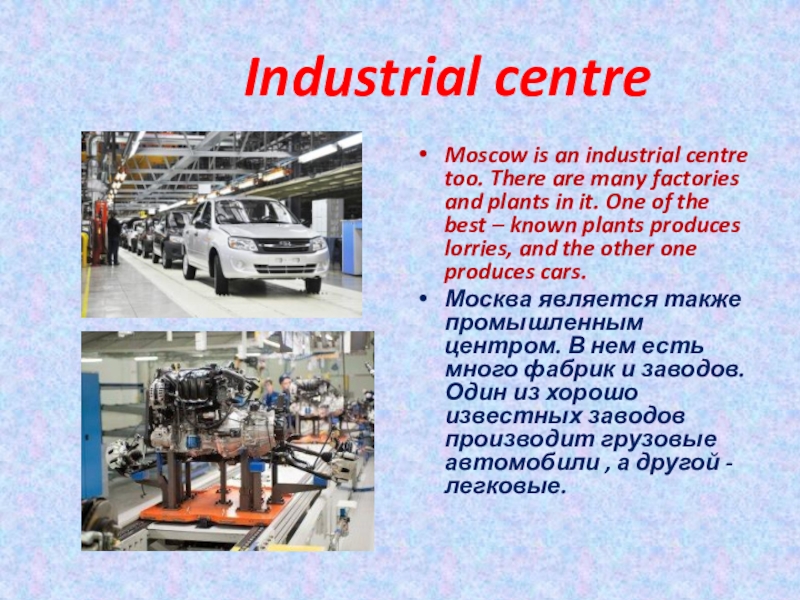 Industrial centre

• Moscow is an industrial centre too. There are many factories and plants in it. One of the best – known plants produces lorries, and the other one produces cars.

• Москва является также промышленным центром. В нем есть много фабрик и заводов. Один из хорошо известных заводов производит грузовые автомобили , а другой - легковые.